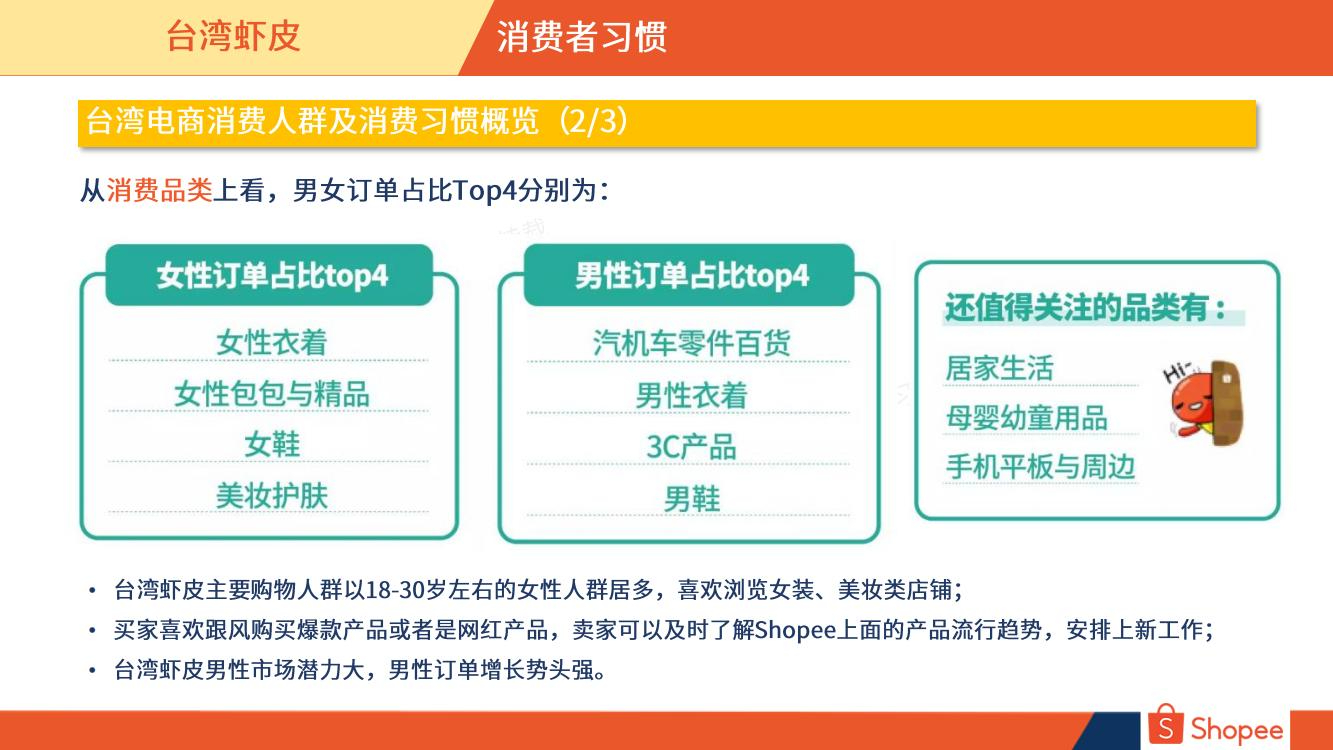 台湾虾皮

消费者习惯

台湾电商消费人群及消费习惯概览（2/3）

从消费品类上看，男女订单占比Top4分别为：

女性订单占比top4

女性衣着

女性包包与精品

女鞋

美妆护肤

男性订单占比top4

汽机车零件百货

男性衣着

3C产品

男鞋

还值得关注的品类有：

居家生活

母婴幼童用品

手机平板与周边

Hi~

• 台湾虾皮主要购物人群以18-30岁左右的女性人群居多，喜欢浏览女装、美妆类店铺；
• 买家喜欢跟风购买爆款产品或者是网红产品，卖家可以及时了解Shopee上面的产品流行趋势，安排上新工作；
• 台湾虾皮男性市场潜力大，男性订单增长势头强。

Shopee